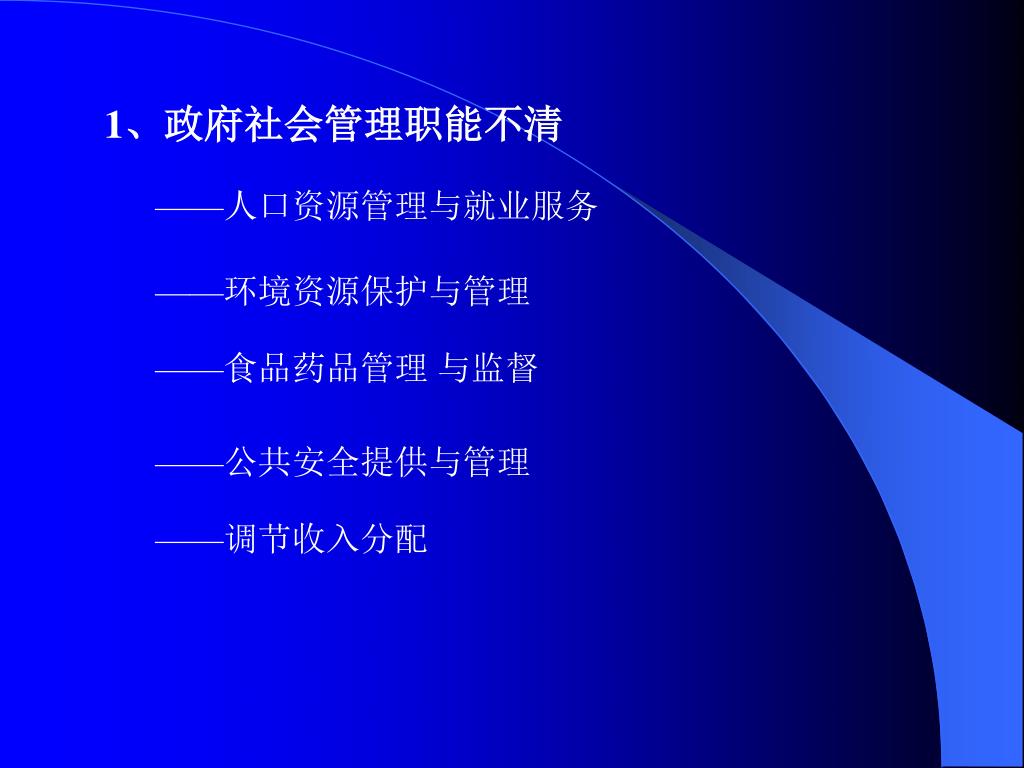 1、政府社会管理职能不清

——人口资源管理与就业服务

——环境资源保护与管理

——食品药品管理 与监督

——公共安全提供与管理

——调节收入分配